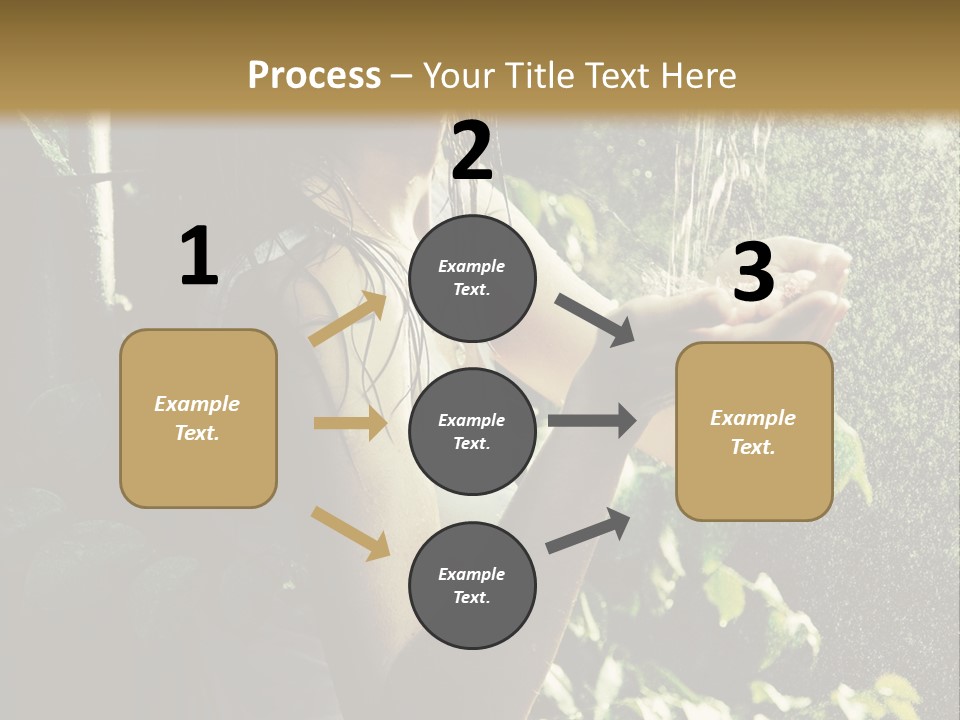 Process – Your Title Text Here

1

Example Text.

2

Example Text.

Example Text.

Example Text.

3

Example Text.